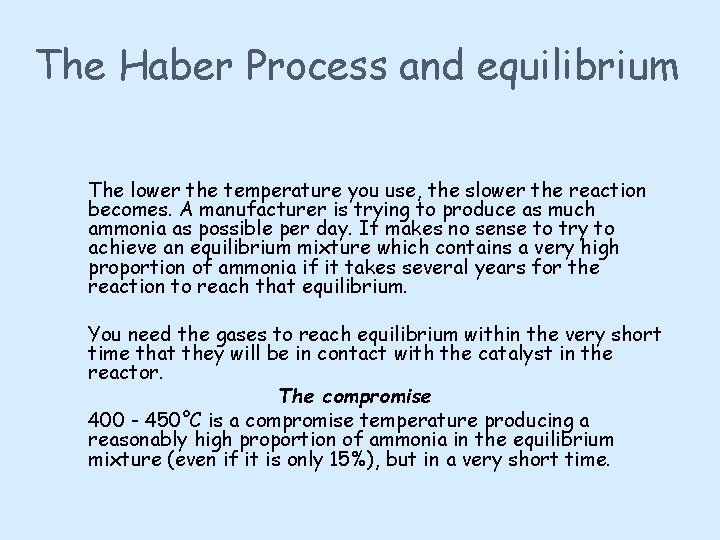 The Haber Process and equilibrium

The lower the temperature you use, the slower the reaction becomes. A manufacturer is trying to produce as much ammonia as possible per day. It makes no sense to try to achieve an equilibrium mixture which contains a very high proportion of ammonia if it takes several years for the reaction to reach that equilibrium.

You need the gases to reach equilibrium within the very short time that they will be in contact with the catalyst in the reactor.

The compromise

400 - 450°C is a compromise temperature producing a reasonably high proportion of ammonia in the equilibrium mixture (even if it is only 15%), but in a very short time.